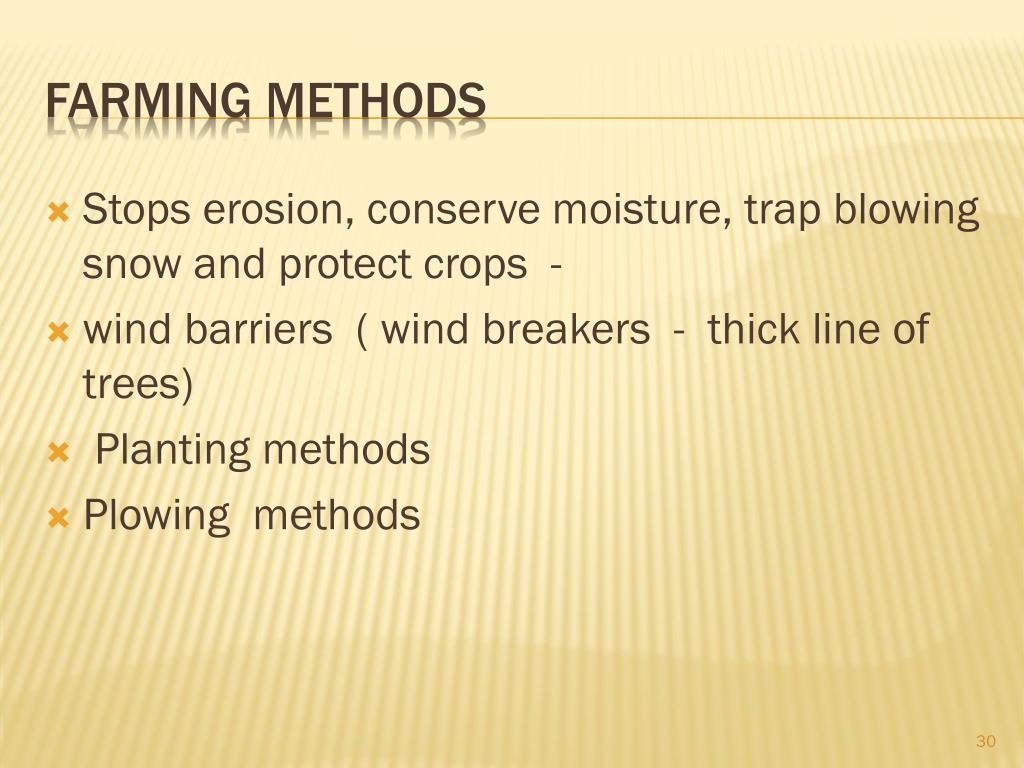 FARMING METHODS

Stops erosion, conserve moisture, trap blowing snow and protect crops -

wind barriers ( wind breakers - thick line of trees)

Planting methods

Plowing methods

30